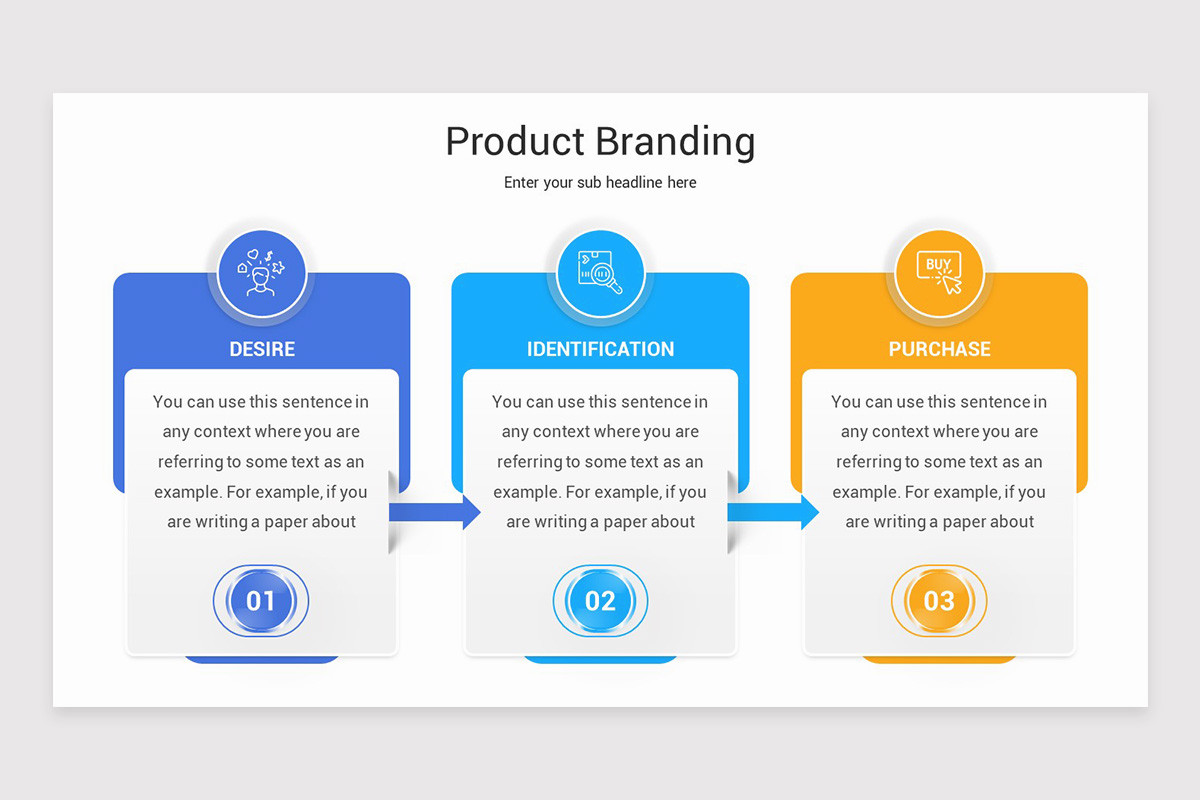 Product Branding

Enter your sub headline here

DESIRE

You can use this sentence in any context where you are referring to some text as an example. For example, if you are writing a paper about

01

BUY

IDENTIFICATION

You can use this sentence in any context where you are referring to some text as an example. For example, if you are writing a paper about

02

PURCHASE

You can use this sentence in any context where you are referring to some text as an example. For example, if you are writing a paper about

03